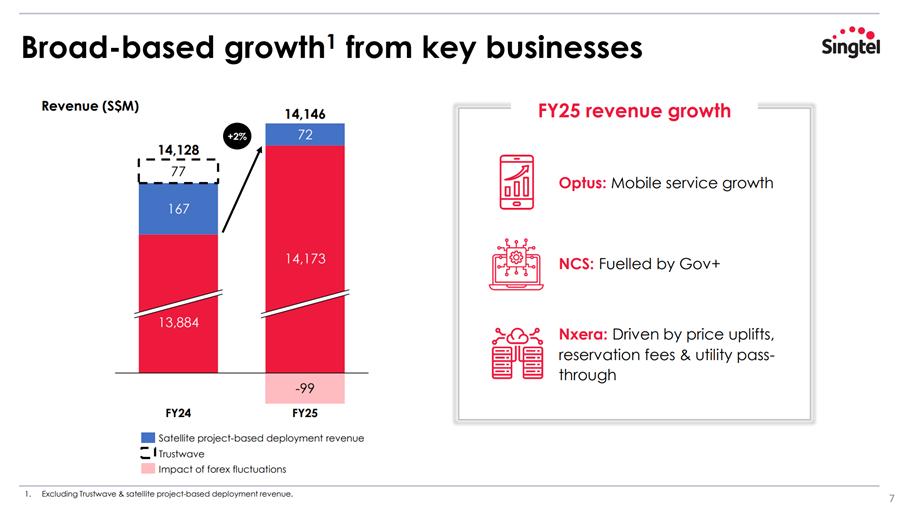 Broad-based growth$^1$ from key businesses

Singtel

Revenue (S$M)

14,128

77

167

13,884

+2%

14,146

72

14,173

-99

FY24

FY25

Satellite project-based deployment revenue

Trustwave

Impact of forex fluctuations

FY25 revenue growth

Optus: Mobile service growth

NCS: Fuelled by Gov+

Nxera: Driven by price uplifts, reservation fees & utility pass-through

1. Excluding Trustwave & satellite project-based deployment revenue.

7